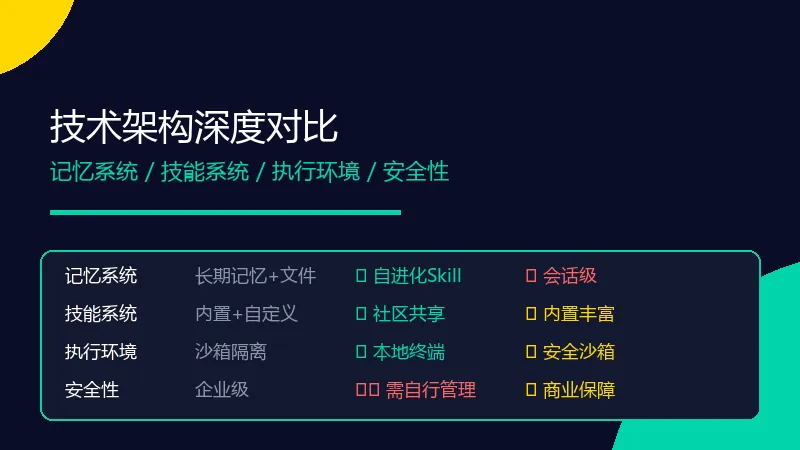 技术架构深度对比

记忆系统 / 技能系统 / 执行环境 / 安全性

| 记忆系统 | 长期记忆+文件 | ▯ 自进化Skill | ▯ 会话级 |
|---|---|---|---|
| 技能系统 | 内置+自定义 | ▯ 社区共享 | ▯ 内置丰富 |
| 执行环境 | 沙箱隔离 | ▯ 本地终端 | ▯ 安全沙箱 |
| 安全性 | 企业级 | ▯▯ 需自行管理 | ▯ 商业保障 |